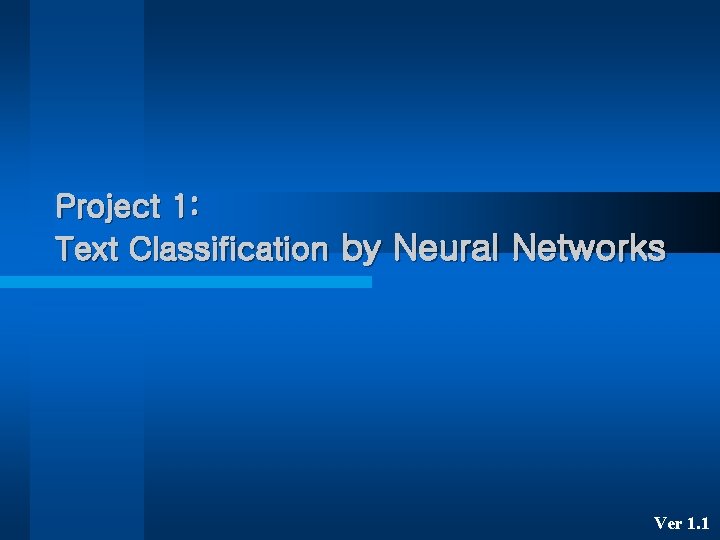 Project 1:
Text Classification by Neural Networks

Ver 1.1